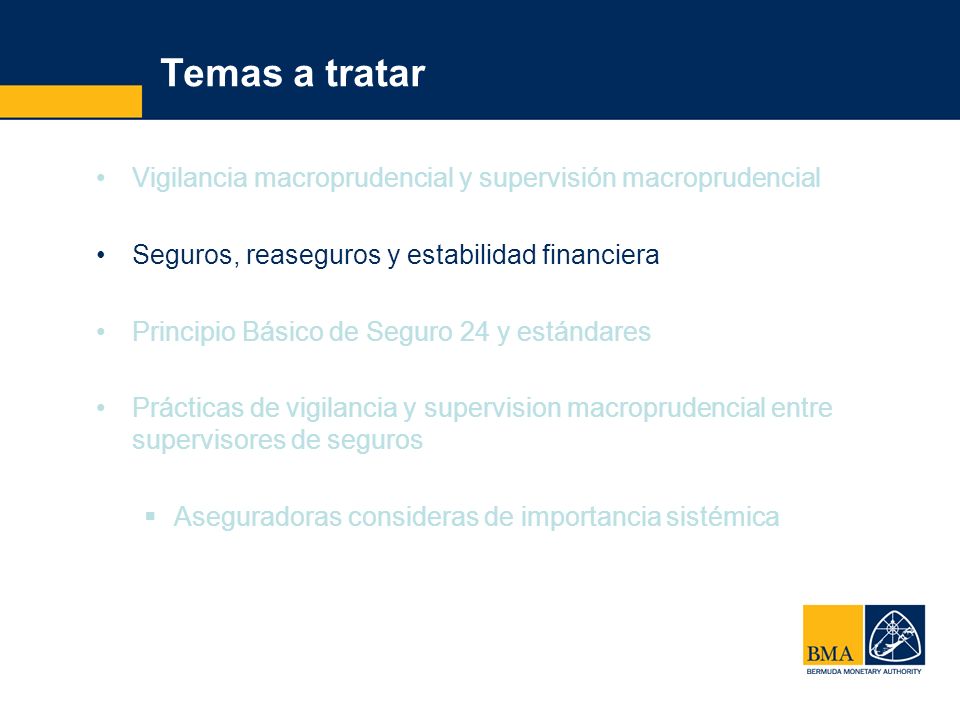 Temas a tratar

• Vigilancia macroprudencial y supervisión macroprudencial

• Seguros, reaseguros y estabilidad financiera

• Principio Básico de Seguro 24 y estándares

• Prácticas de vigilancia y supervision macroprudencial entre supervisores de seguros

▪ Aseguradoras consideras de importancia sistémica

BMA
BERMUDA MONETARY AUTHORITY